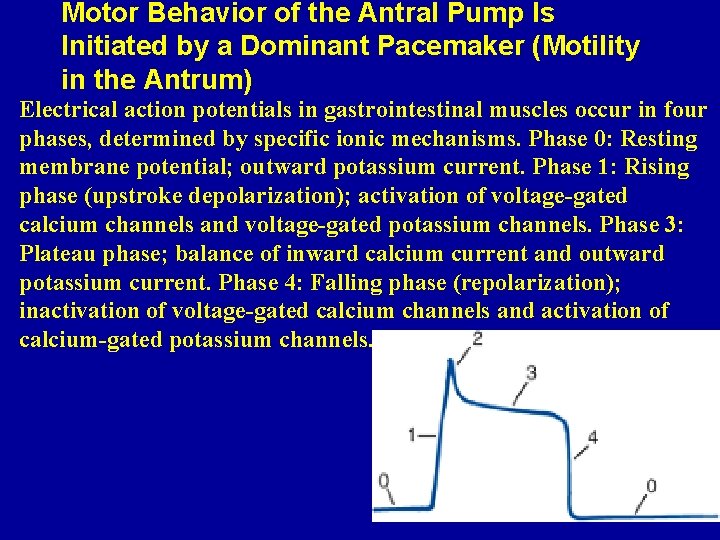 Motor Behavior of the Antral Pump Is Initiated by a Dominant Pacemaker (Motility in the Antrum)

Electrical action potentials in gastrointestinal muscles occur in four phases, determined by specific ionic mechanisms. Phase 0: Resting membrane potential; outward potassium current. Phase 1: Rising phase (upstroke depolarization); activation of voltage-gated calcium channels and voltage-gated potassium channels. Phase 3: Plateau phase; balance of inward calcium current and outward potassium current. Phase 4: Falling phase (repolarization); inactivation of voltage-gated calcium channels and activation of calcium-gated potassium channels.

2
3
1
4
0
0